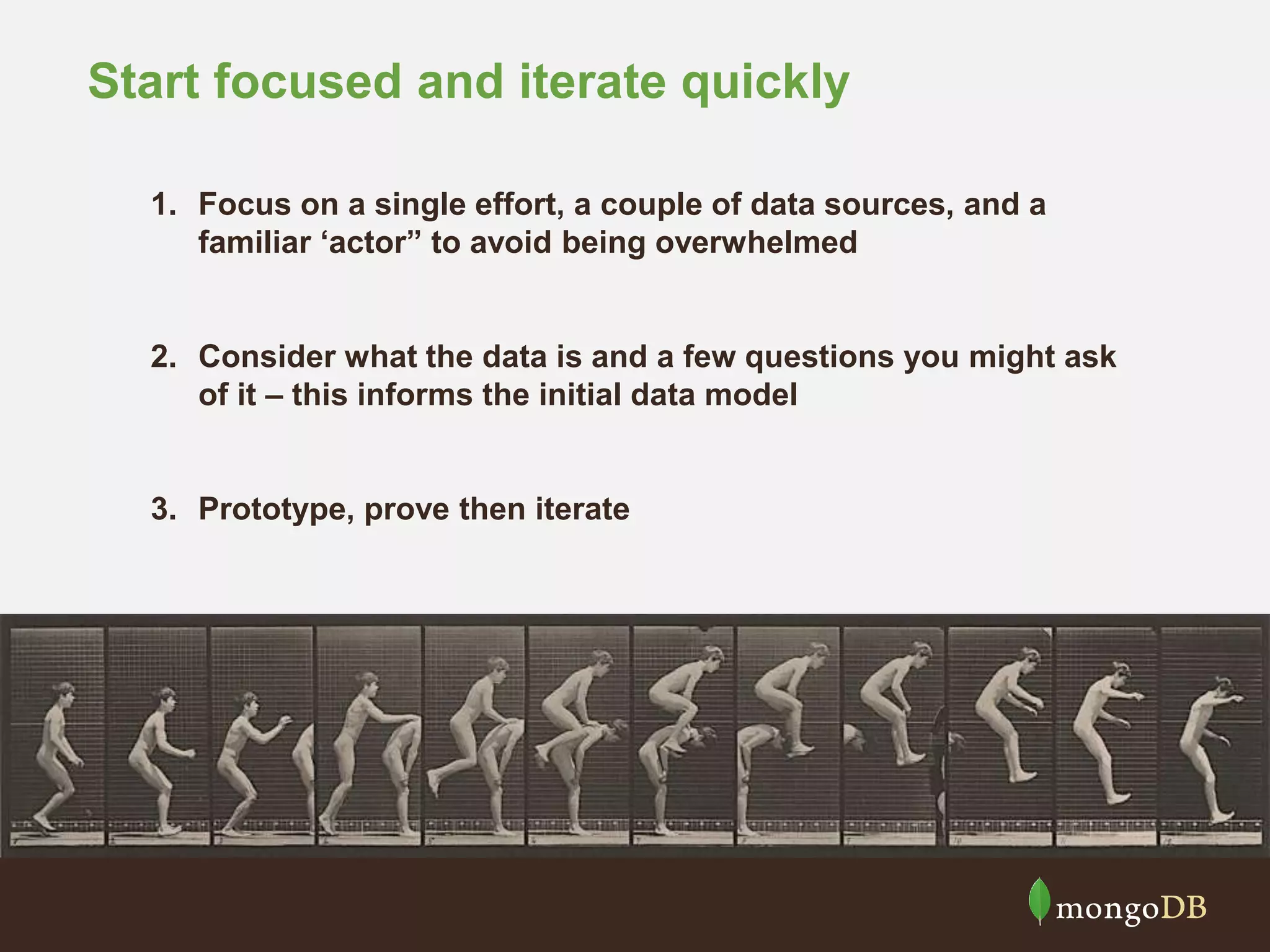 Start focused and iterate quickly

1. Focus on a single effort, a couple of data sources, and a familiar ‘actor” to avoid being overwhelmed

2. Consider what the data is and a few questions you might ask of it – this informs the initial data model

3. Prototype, prove then iterate

mongoDB